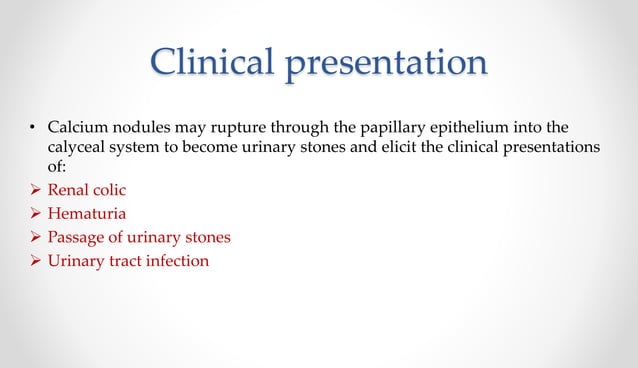 Clinical presentation

• Calcium nodules may rupture through the papillary epithelium into the calyceal system to become urinary stones and elicit the clinical presentations of:

➢ Renal colic
➢ Hematuria
➢ Passage of urinary stones
➢ Urinary tract infection